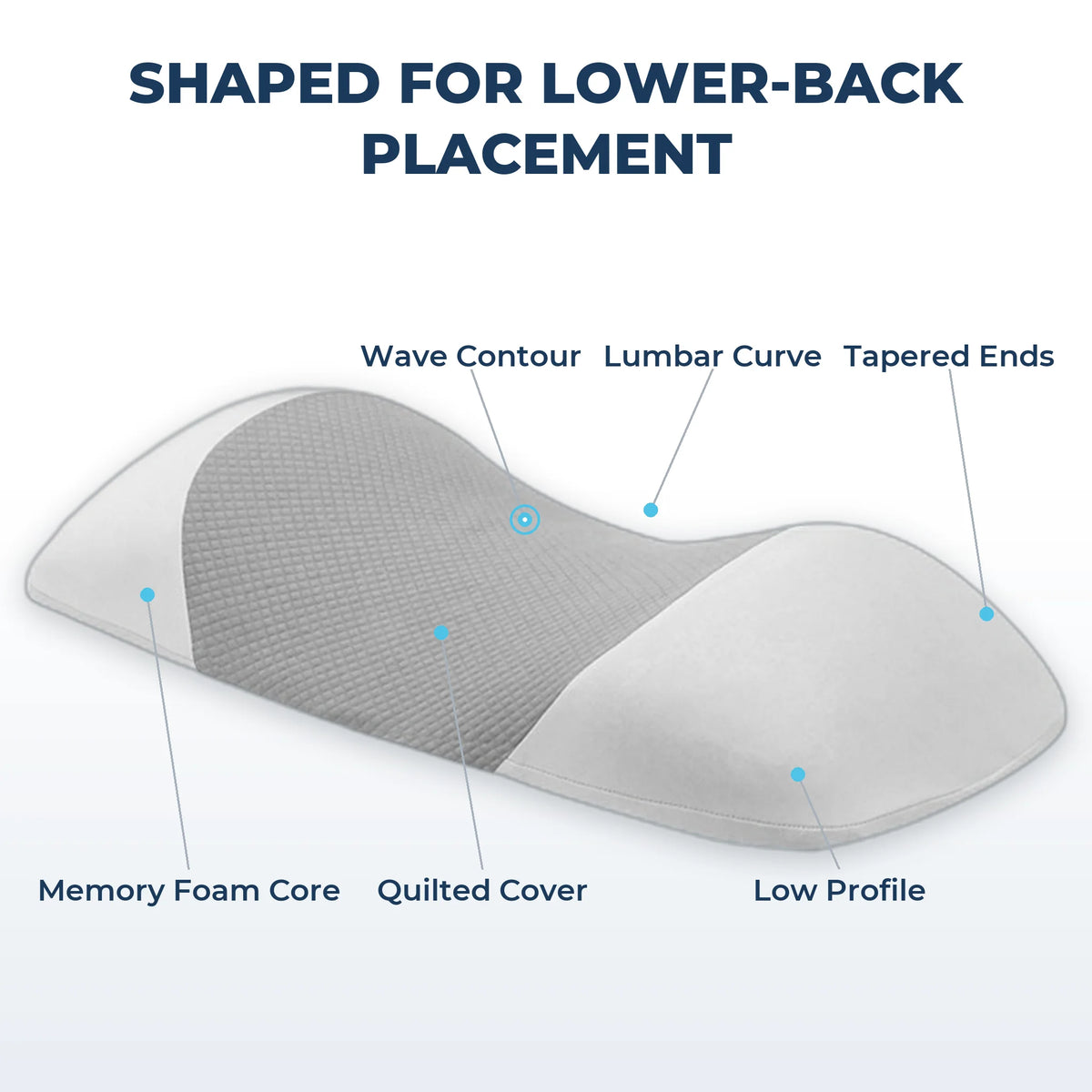 SHAPED FOR LOWER-BACK PLACEMENT

Wave Contour

Lumbar Curve

Tapered Ends

Memory Foam Core

Quilted Cover

Low Profile